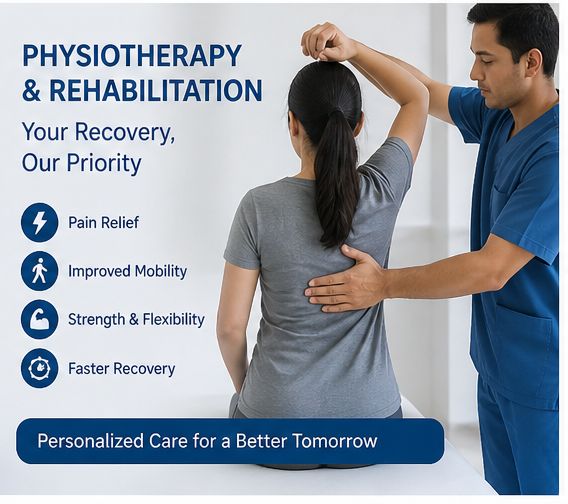 PHYSIOTHERAPY & REHABILITATION

Your Recovery, Our Priority

Pain Relief

Improved Mobility

Strength & Flexibility

Faster Recovery

Personalized Care for a Better Tomorrow